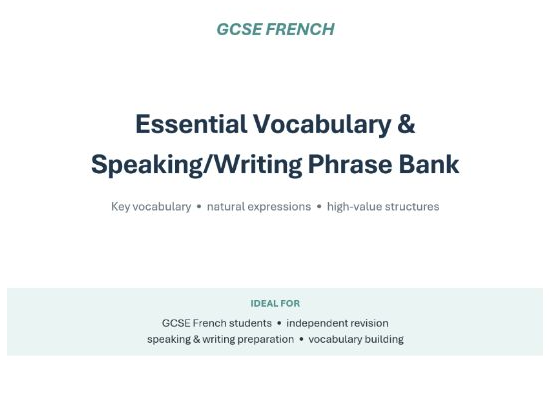 GCSE FRENCH

Essential Vocabulary & Speaking/Writing Phrase Bank

Key vocabulary • natural expressions • high-value structures

IDEAL FOR

GCSE French students • independent revision
speaking & writing preparation • vocabulary building